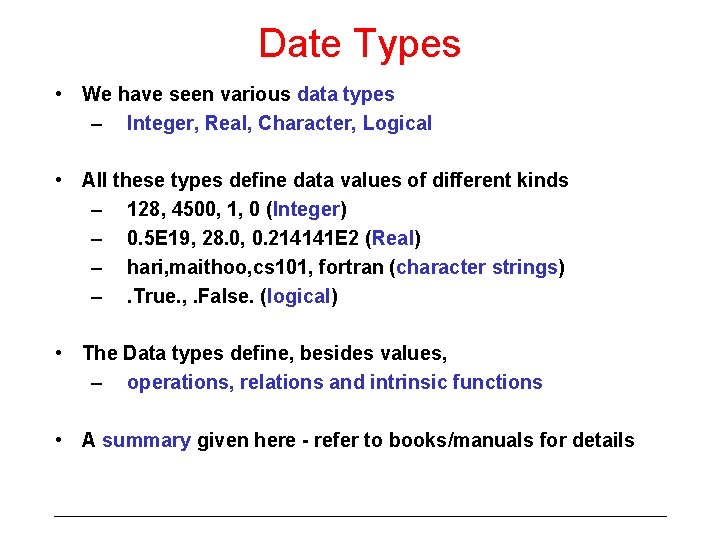 Date Types

• We have seen various data types
– Integer, Real, Character, Logical

• All these types define data values of different kinds
– 128, 4500, 1, 0 (Integer)
– 0.5E19, 28.0, 0.214141E2 (Real)
– hari,maithoo,cs101, fortran (character strings)
– .True., .False. (logical)

• The Data types define, besides values,
– operations, relations and intrinsic functions

• A summary given here - refer to books/manuals for details